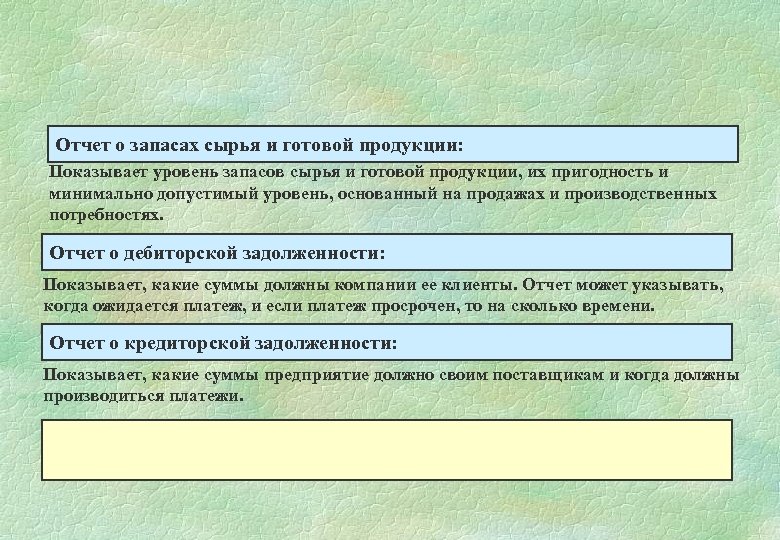 Отчет о запасах сырья и готовой продукции:

Показывает уровень запасов сырья и готовой продукции, их пригодность и минимально допустимый уровень, основанный на продажах и производственных потребностях.

Отчет о дебиторской задолженности:

Показывает, какие суммы должны компании ее клиенты. Отчет может указывать, когда ожидается платеж, и если платеж просрочен, то на сколько времени.

Отчет о кредиторской задолженности:

Показывает, какие суммы предприятие должно своим поставщикам и когда должны производиться платежи.